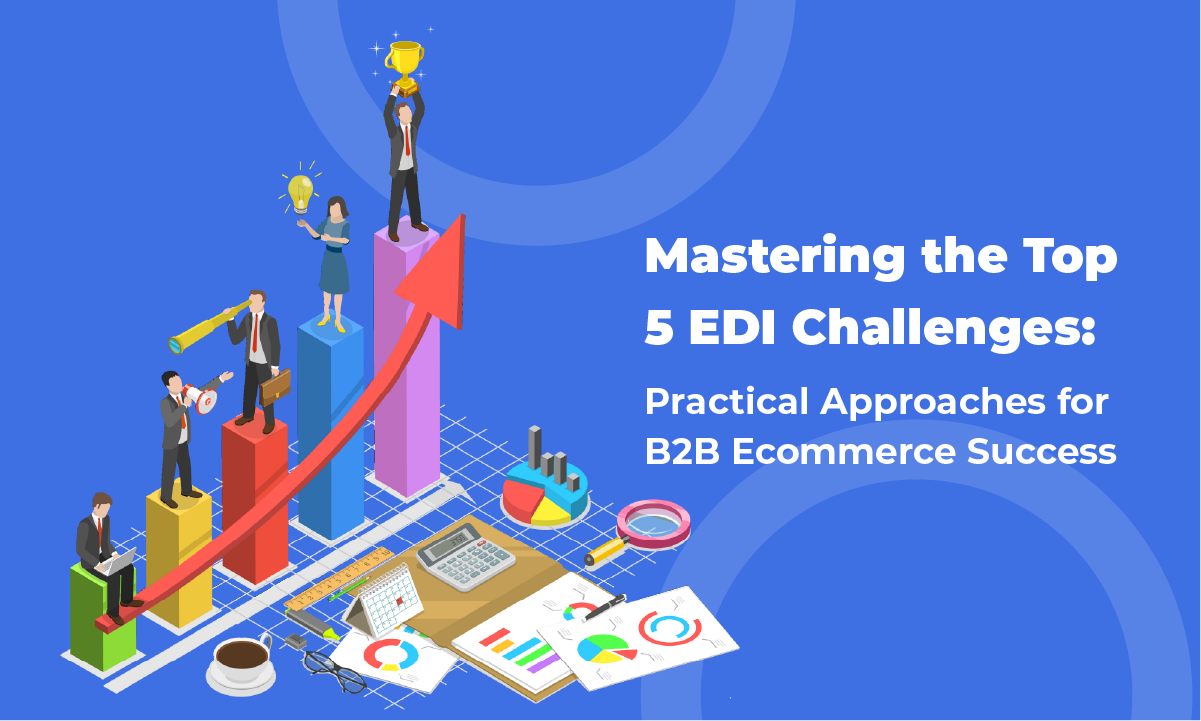 Mastering the Top 5 EDI Challenges:

Practical Approaches for B2B Ecommerce Success